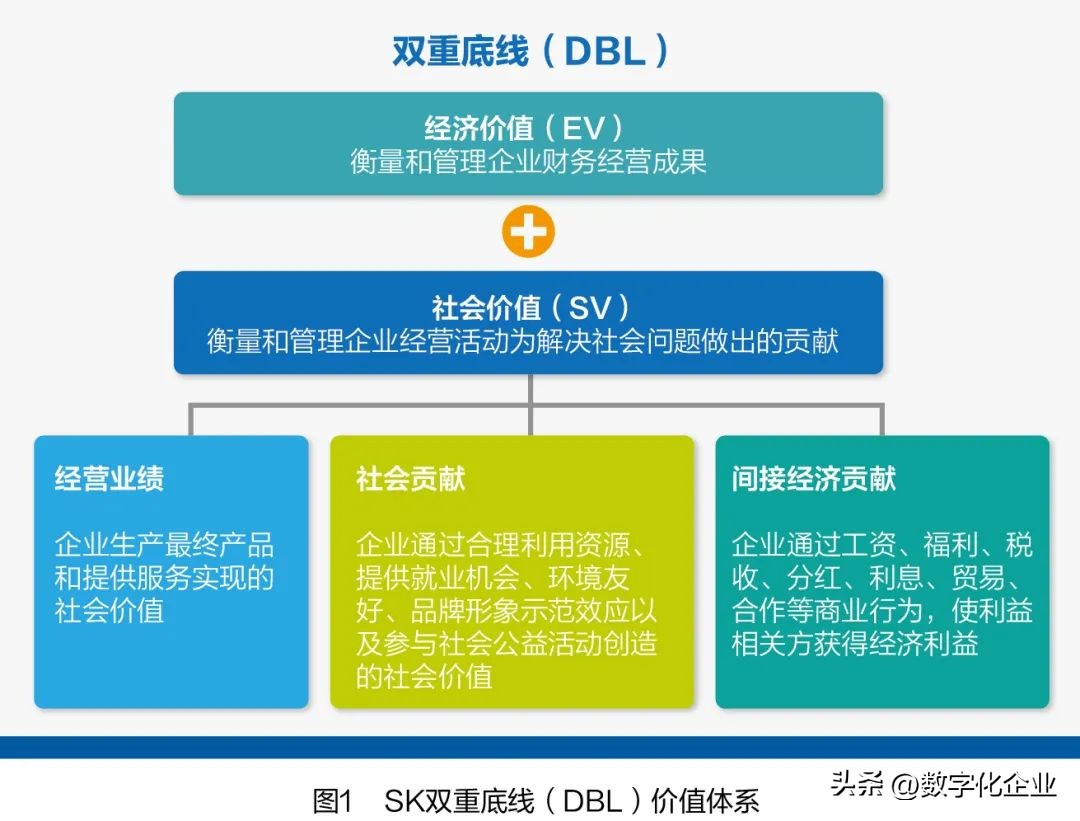 双重底线（DBL）

经济价值（EV）
衡量和管理企业财务经营成果

社会价值（SV）
衡量和管理企业经营活动为解决社会问题做出的贡献

经营业绩

企业生产最终产品和提供服务实现的社会价值

社会贡献

企业通过合理利用资源、提供就业机会、环境友好、品牌形象示范效应以及参与社会公益活动创造的社会价值

间接经济贡献

企业通过工资、福利、税收、分红、利息、贸易、合作等商业行为，使利益相关方获得经济利益

图1　SK双重底线（DBL）价值体系

头条 @数字化企业